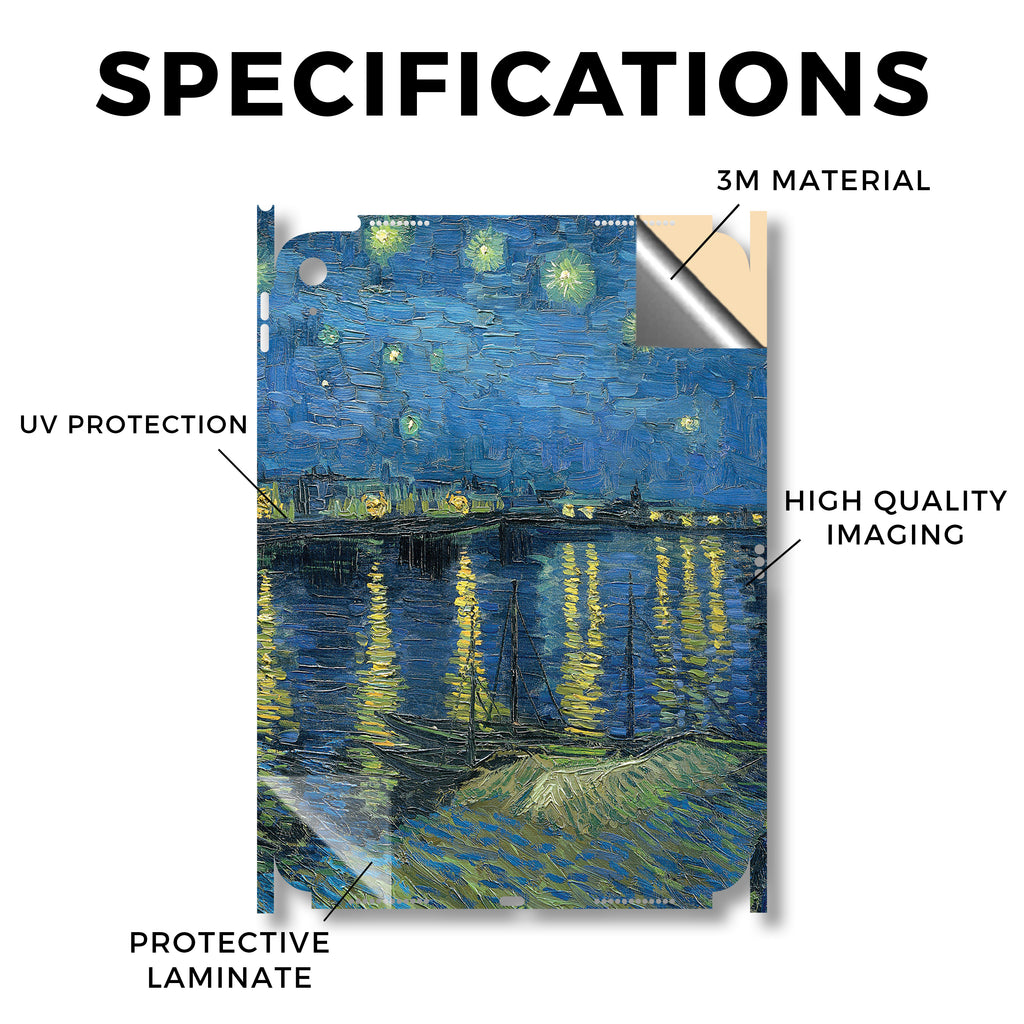 SPECIFICATIONS

3M MATERIAL

UV PROTECTION

HIGH QUALITY IMAGING

PROTECTIVE LAMINATE